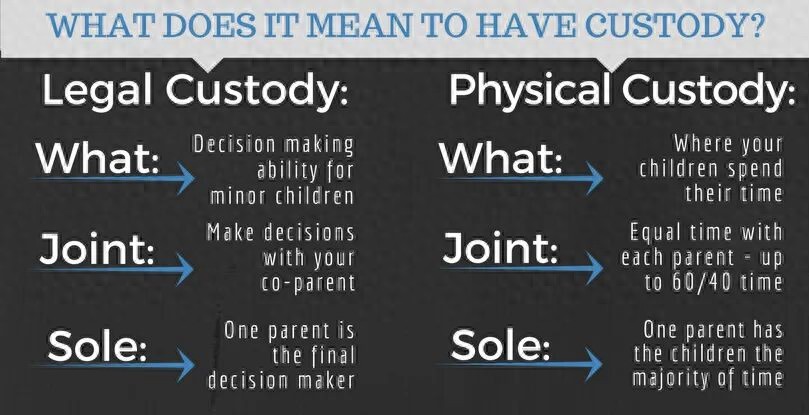 WHAT DOES IT MEAN TO HAVE CUSTODY?

Legal Custody:

What: Decision making ability for minor children

Joint: Make decisions with your co-parent

Sole: One parent is the final decision maker

Physical Custody:

What: Where your children spend their time

Joint: Equal time with each parent - up to 60/40 time

Sole: One parent has the children the majority of time